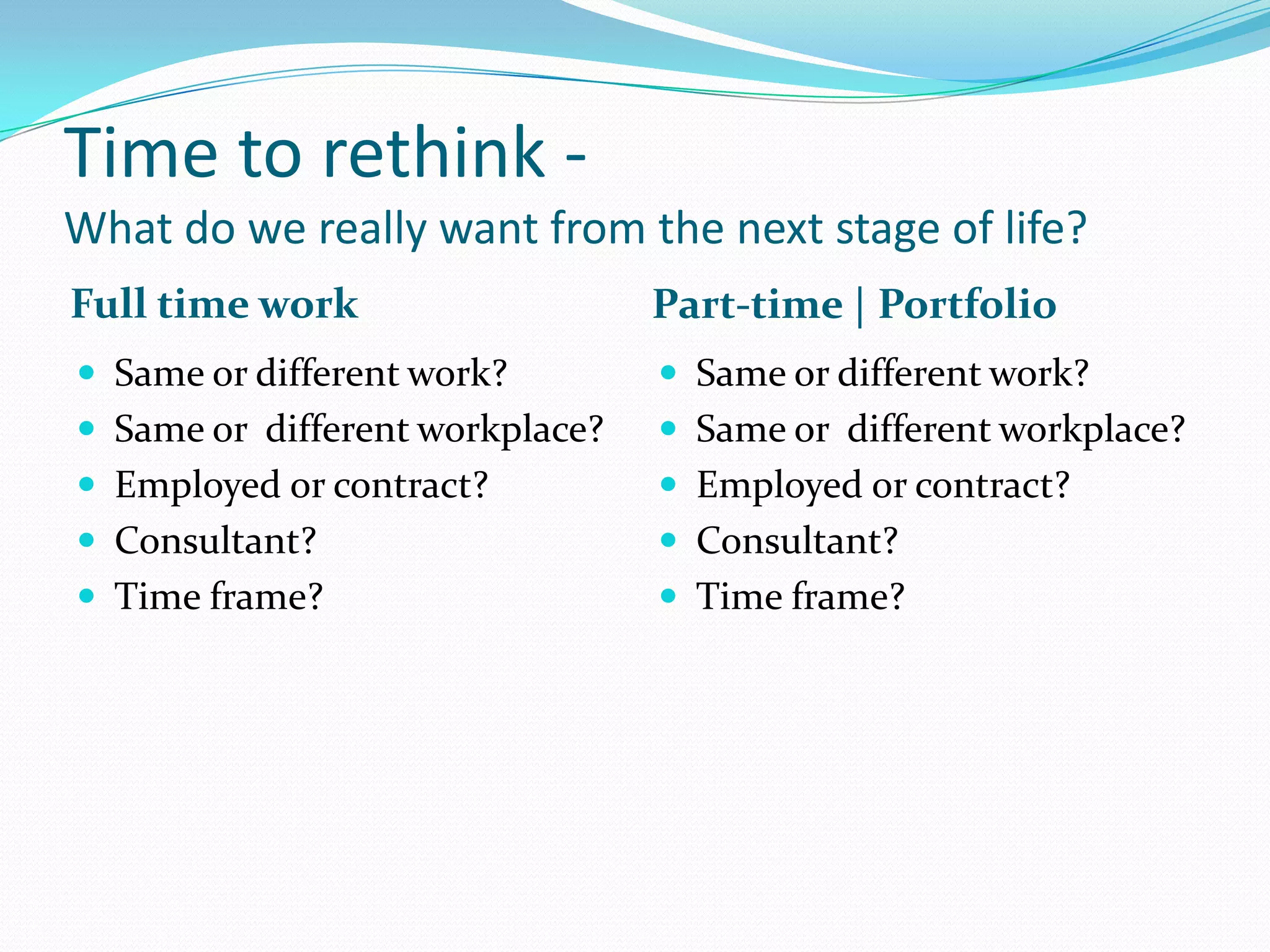 Time to rethink -
What do we really want from the next stage of life?

Full time work

- Same or different work?
- Same or different workplace?
- Employed or contract?
- Consultant?
- Time frame?

Part-time | Portfolio

- Same or different work?
- Same or different workplace?
- Employed or contract?
- Consultant?
- Time frame?